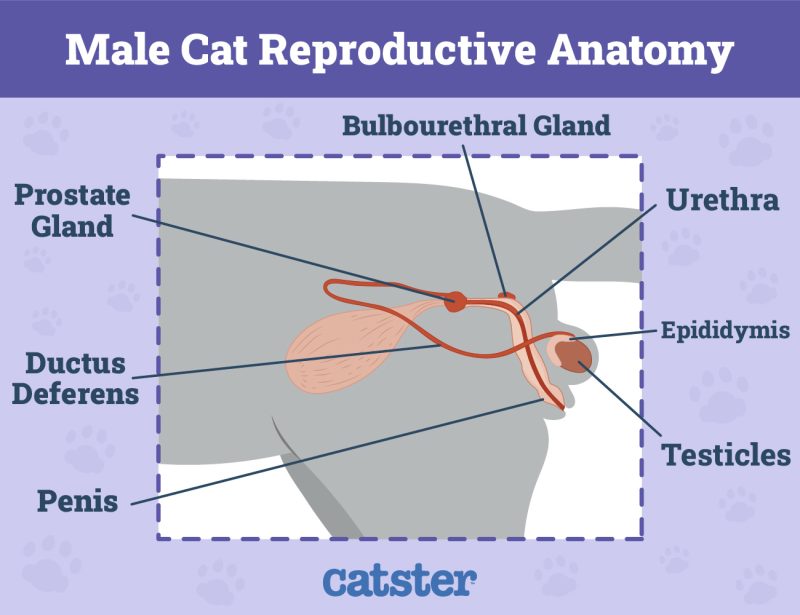 Male Cat Reproductive Anatomy

Bulbourethral Gland

Prostate Gland

Urethra

Epididymis

Ductus Deferens

Testicles

Penis

catster